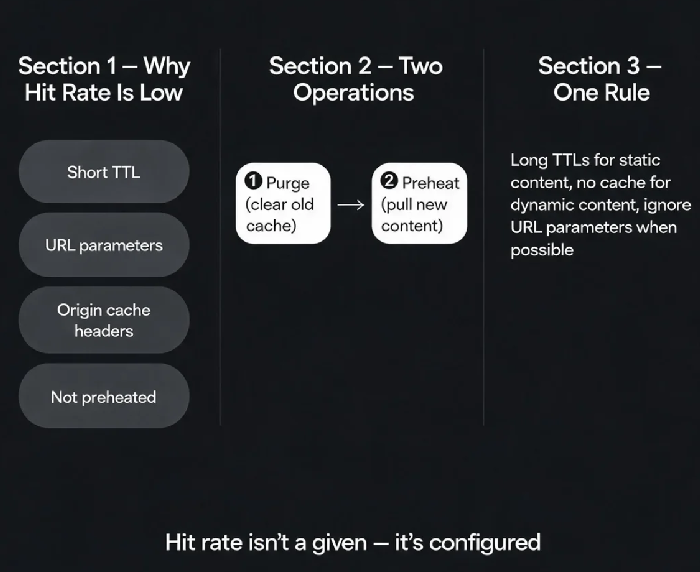 Section 1 — Why Hit Rate Is Low

Short TTL

URL parameters

Origin cache headers

Not preheated

Section 2 — Two Operations

❶ Purge (clear old cache) → ❷ Preheat (pull new content)

Section 3 — One Rule

Long TTLs for static content, no cache for dynamic content, ignore URL parameters when possible

Hit rate isn't a given — it's configured